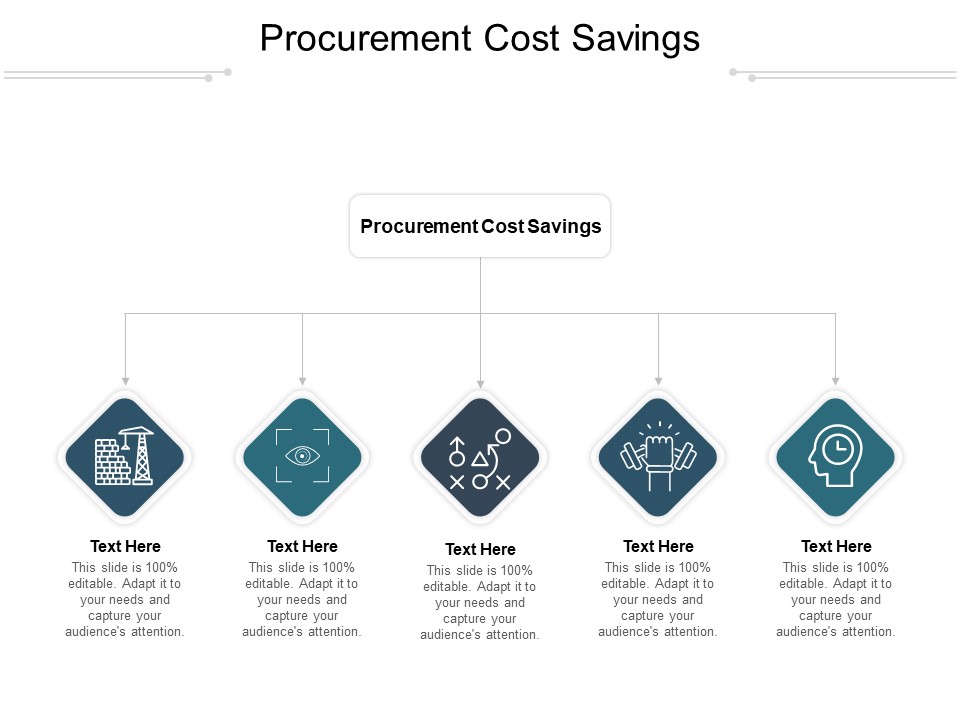 Procurement Cost Savings

Procurement Cost Savings

Text Here
This slide is 100% editable. Adapt it to your needs and capture your audience's attention.

Text Here
This slide is 100% editable. Adapt it to your needs and capture your audience's attention.

Text Here
This slide is 100% editable. Adapt it to your needs and capture your audience's attention.

Text Here
This slide is 100% editable. Adapt it to your needs and capture your audience's attention.

Text Here
This slide is 100% editable. Adapt it to your needs and capture your audience's attention.